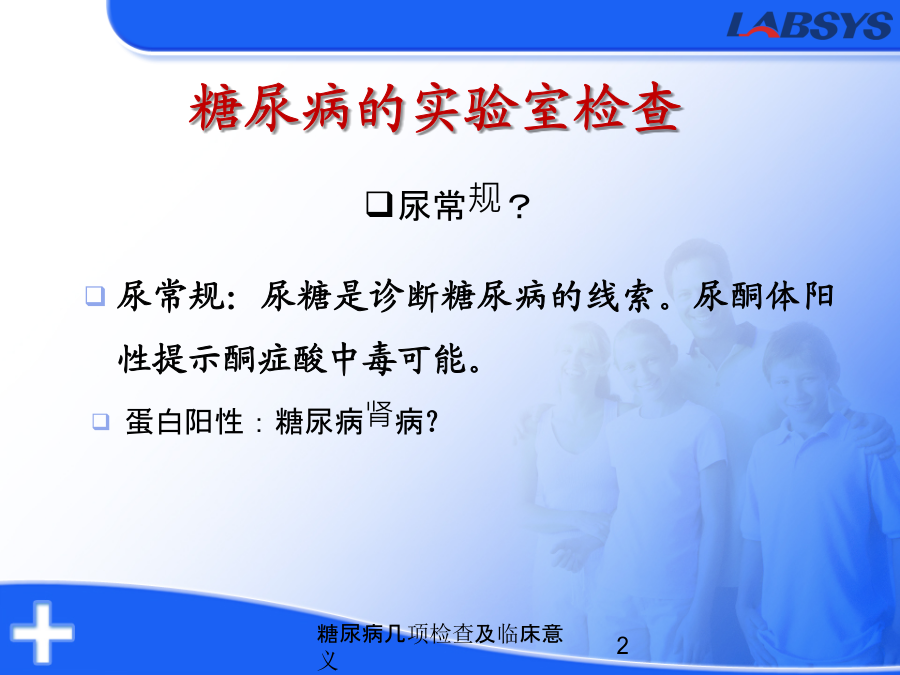 LABSYS

糖尿病的实验室检查

❑尿常规？

❑ 尿常规：尿糖是诊断糖尿病的线索。尿酮体阳性提示酮症酸中毒可能。

❑ 蛋白阳性：糖尿病肾病?

糖尿病几项检查及临床意义

2